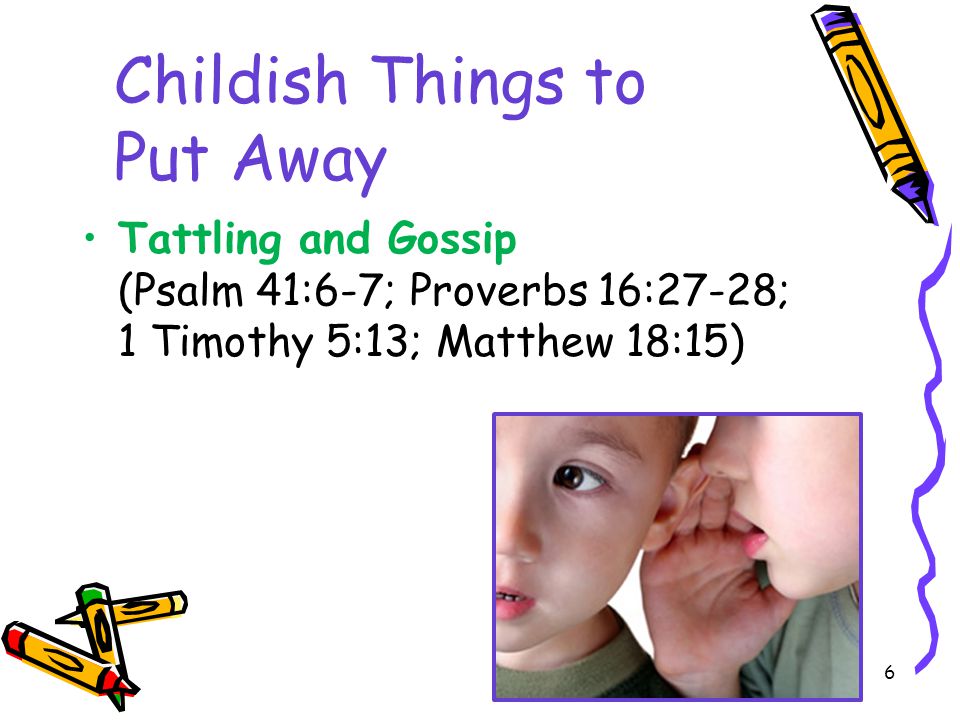 Childish Things to Put Away

• Tattling and Gossip (Psalm 41:6-7; Proverbs 16:27-28; 1 Timothy 5:13; Matthew 18:15)

6